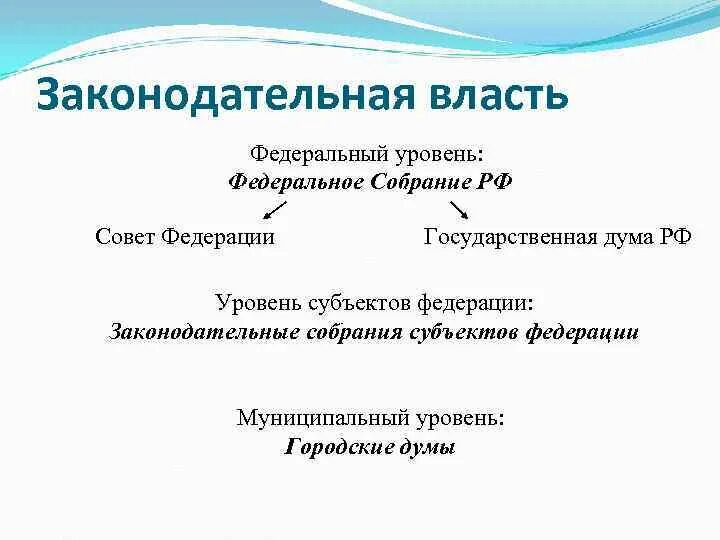 Законодательная власть

Федеральный уровень:
Федеральное Собрание РФ

Совет Федерации

Государственная дума РФ

Уровень субъектов федерации:
Законодательные собрания субъектов федерации

Муниципальный уровень:
Городские думы